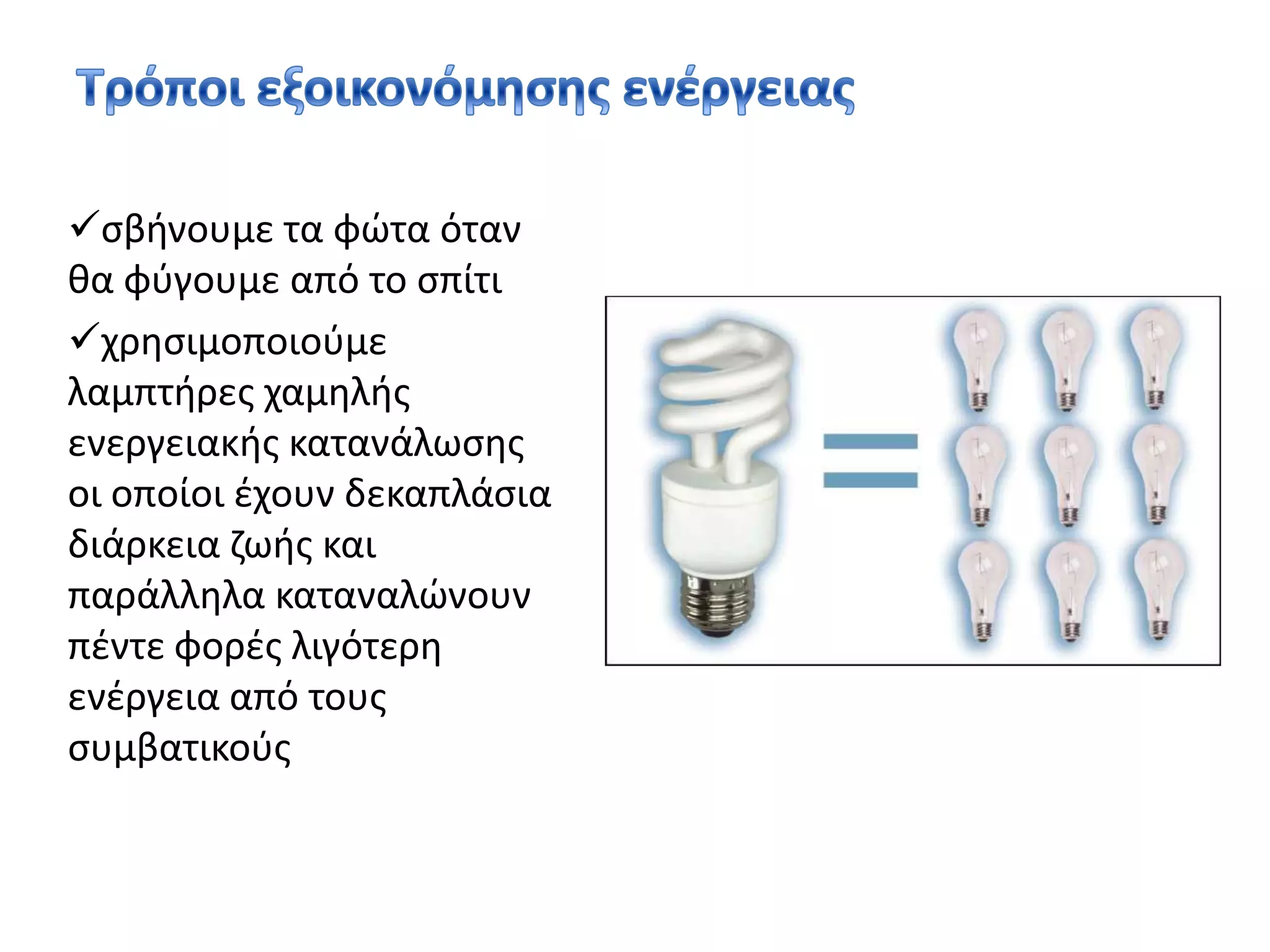 Τρόποι εξοικονόμησης ενέργειας

✓σβήνουμε τα φώτα όταν θα φύγουμε από το σπίτι

✓χρησιμοποιούμε λαμπτήρες χαμηλής ενεργειακής κατανάλωσης οι οποίοι έχουν δεκαπλάσια διάρκεια ζωής και παράλληλα καταναλώνουν πέντε φορές λιγότερη ενέργεια από τους συμβατικούς